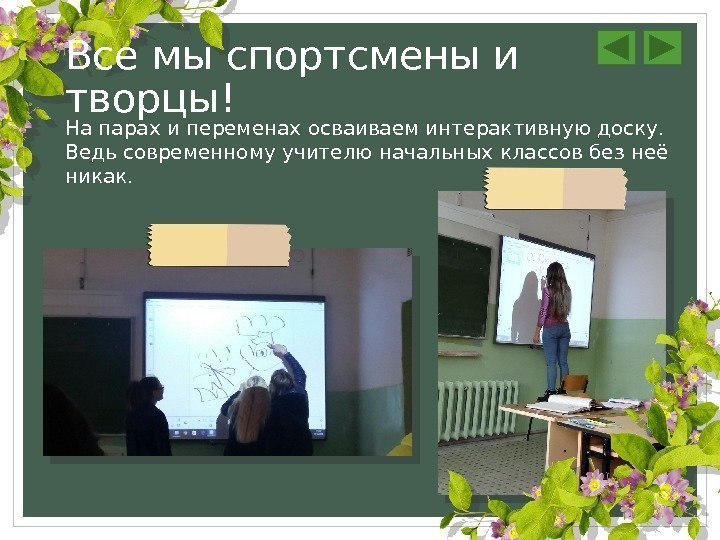 Все мы спортсмены и творцы!

На парах и переменах осваиваем интерактивную доску. Ведь современному учителю начальных классов без неё никак.